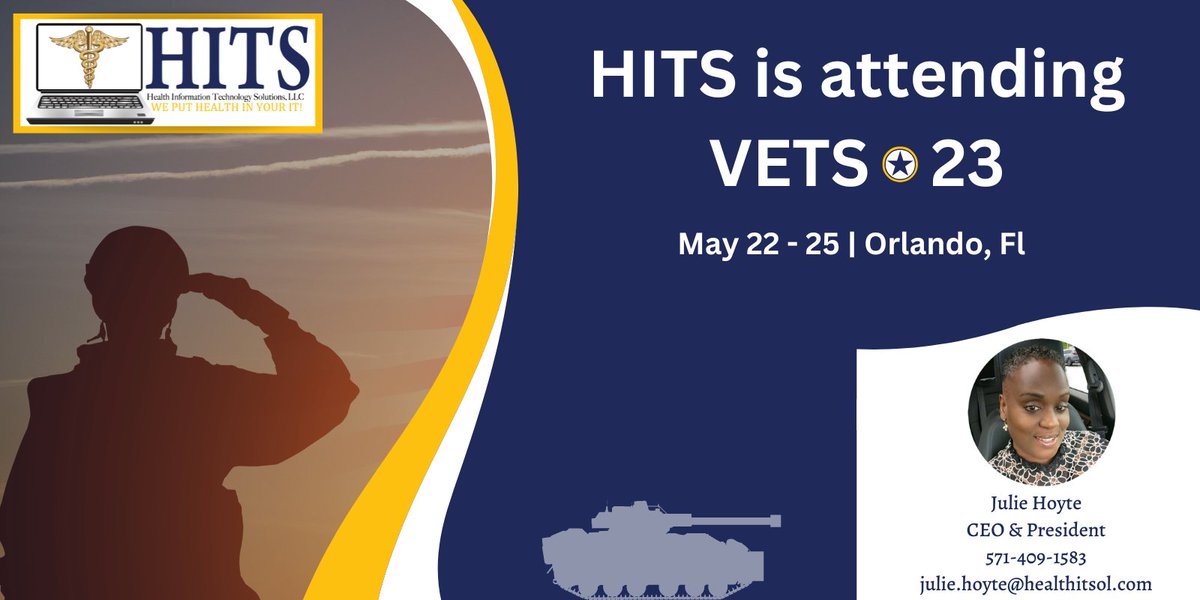 HITS
Health Information Technology Solutions, LLC
WE PUT HEALTH IN YOUR IT!

HITS is attending VETS 23

May 22 - 25 | Orlando, Fl

Julie Hoyte
CEO & President
571-409-1583
julie.hoyte@healthitsol.com